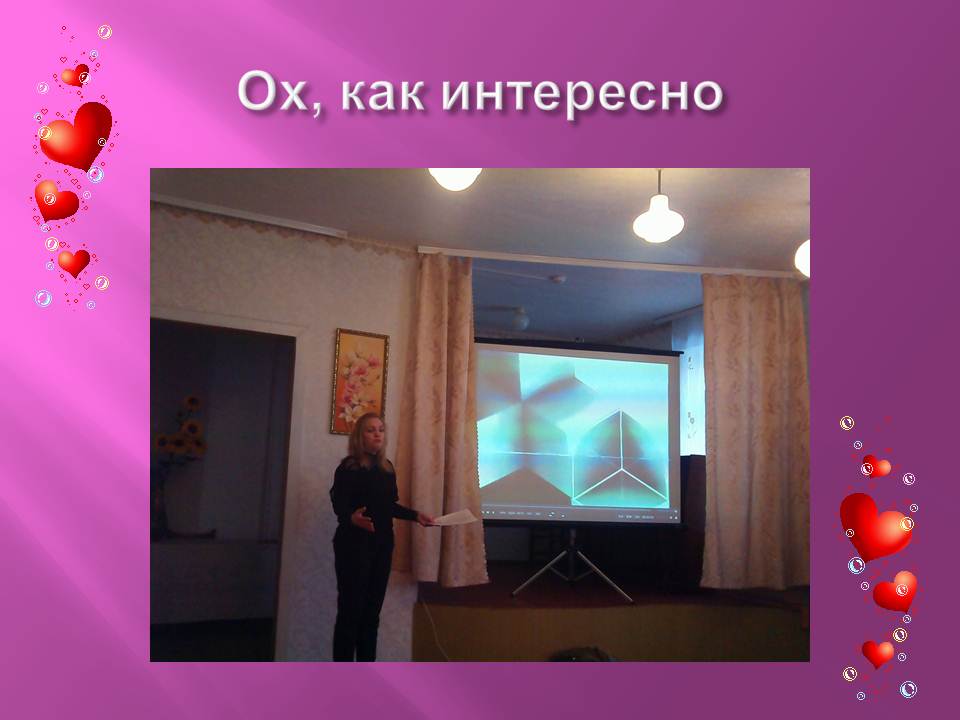 Ох, как интересно